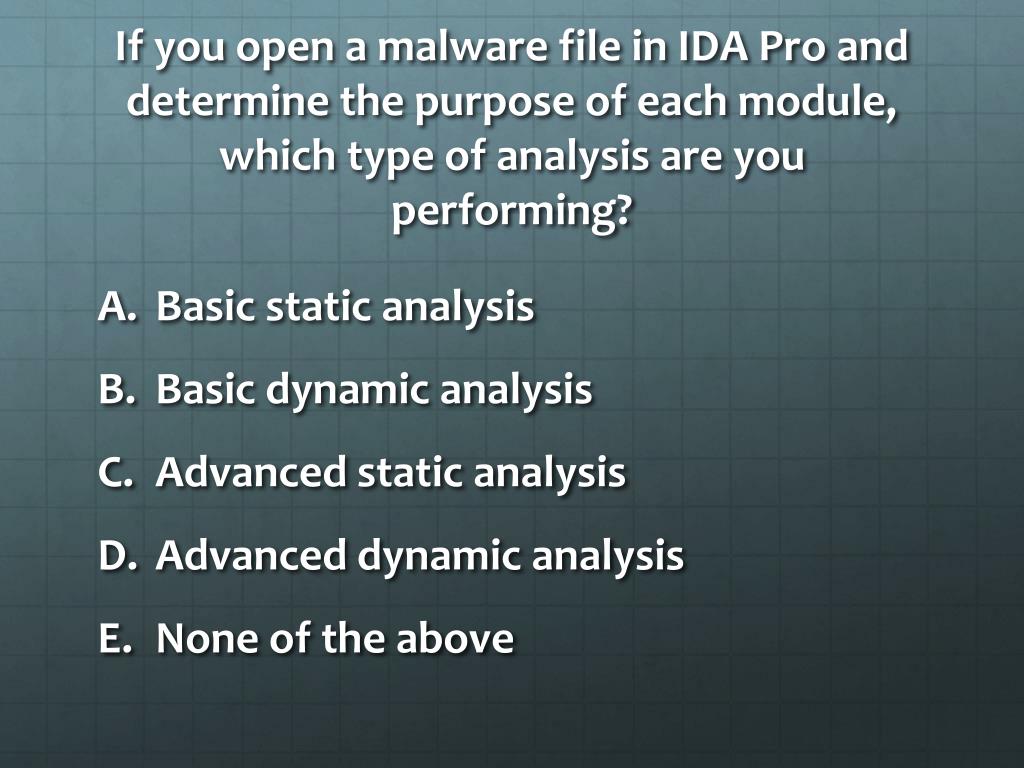 If you open a malware file in IDA Pro and determine the purpose of each module, which type of analysis are you performing?

A. Basic static analysis
B. Basic dynamic analysis
C. Advanced static analysis
D. Advanced dynamic analysis
E. None of the above